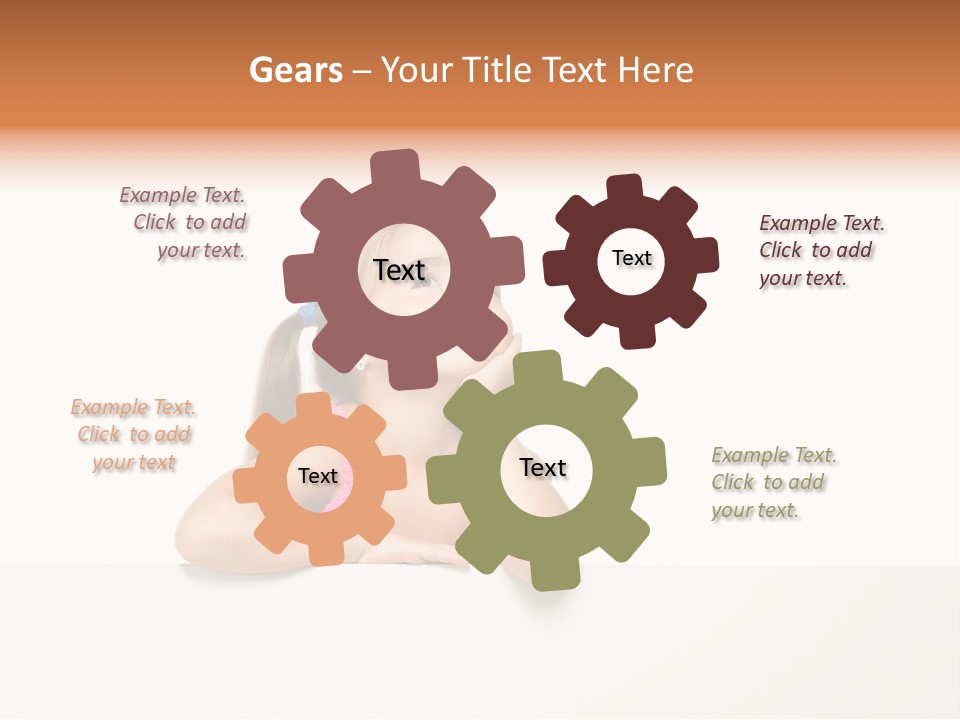 Gears – Your Title Text Here

Example Text. Click to add your text.

Text

Text

Example Text. Click to add your text.

Example Text. Click to add your text

Text

Text

Example Text. Click to add your text.